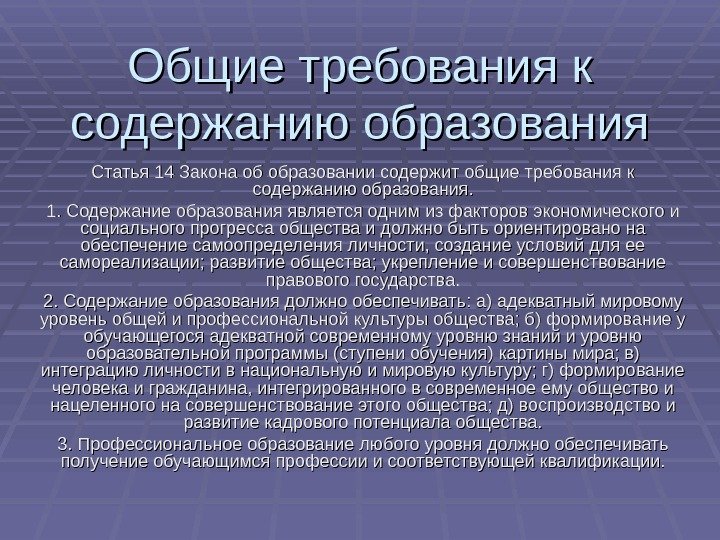 Общие требования к содержанию образования

Статья 14 Закона об образовании содержит общие требования к содержанию образования.

1. Содержание образования является одним из факторов экономического и социального прогресса общества и должно быть ориентировано на обеспечение самоопределения личности, создание условий для ее самореализации; развитие общества; укрепление и совершенствование правового государства.

2. Содержание образования должно обеспечивать: а) адекватный мировому уровень общей и профессиональной культуры общества; б) формирование у обучающегося адекватной современному уровню знаний и уровню образовательной программы (ступени обучения) картины мира; в) интеграцию личности в национальную и мировую культуру; г) формирование человека и гражданина, интегрированного в современное ему общество и нацеленного на совершенствование этого общества; д) воспроизводство и развитие кадрового потенциала общества.

3. Профессиональное образование любого уровня должно обеспечивать получение обучающимся профессии и соответствующей квалификации.